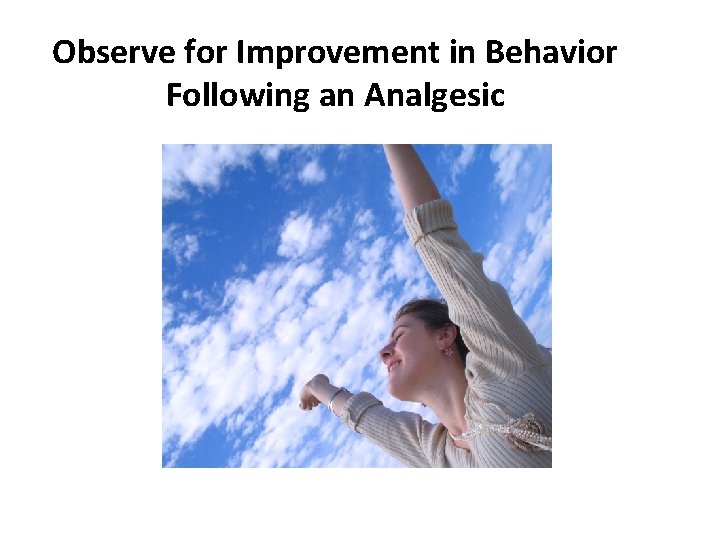 Observe for Improvement in Behavior Following an Analgesic